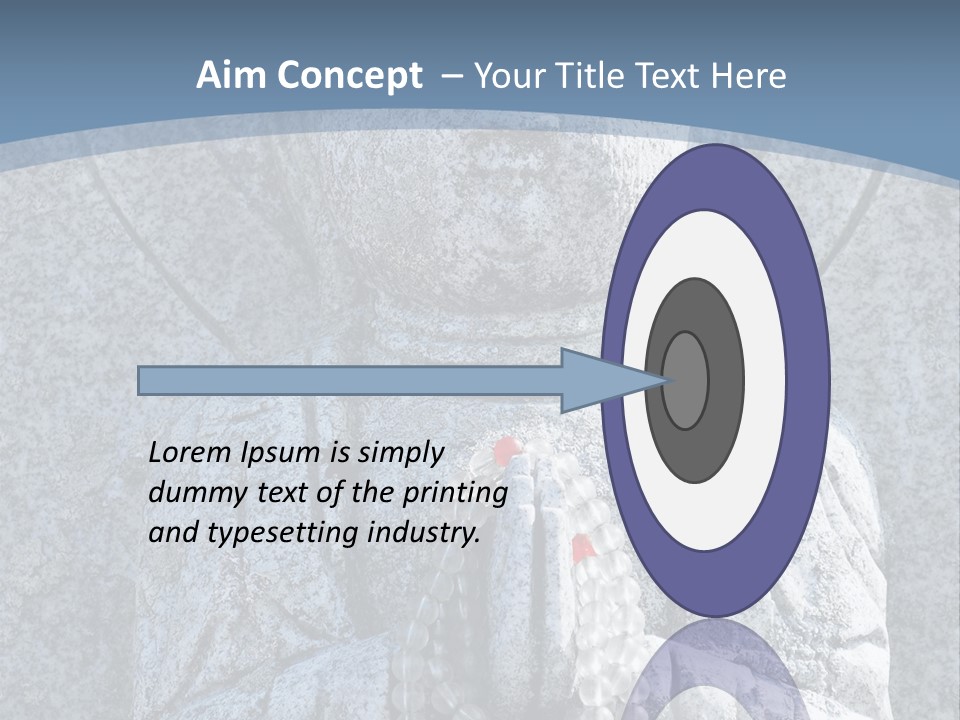 Aim Concept – Your Title Text Here

Lorem Ipsum is simply dummy text of the printing and typesetting industry.